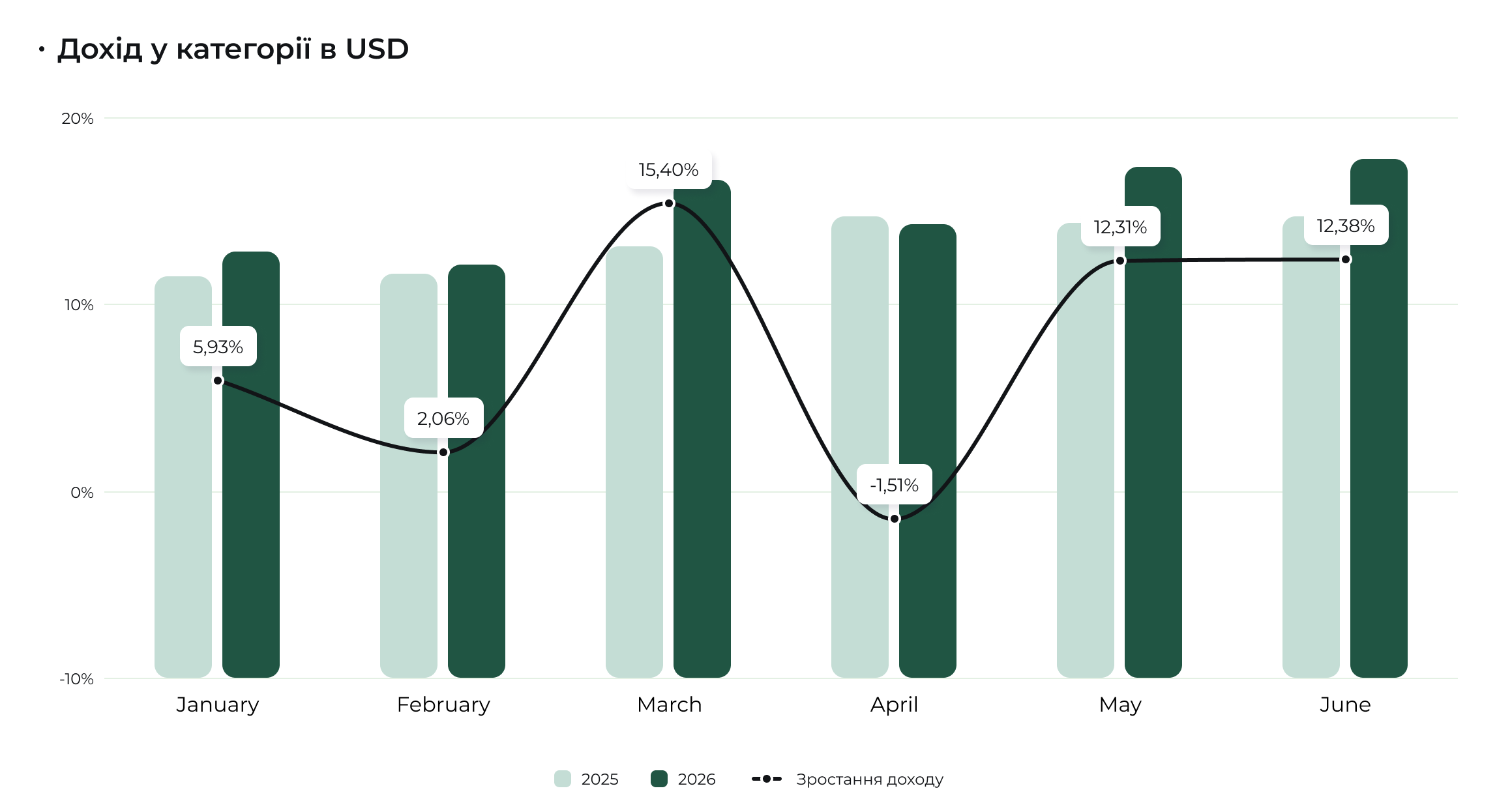 · Дохід у категорії в USD

20%
10%
0%
-10%

5,93%
2,06%
15,40%
-1,51%
12,31%
12,38%

January
February
March
April
May
June

2025
2026
Зростання доходу